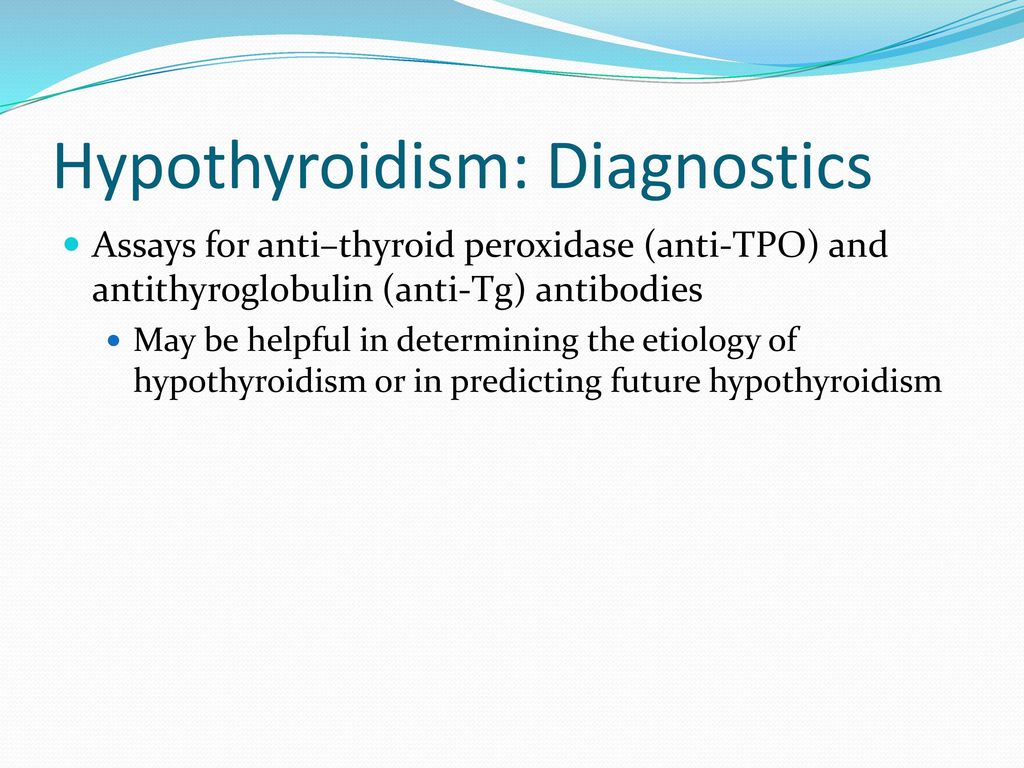 Hypothyroidism: Diagnostics

Assays for anti–thyroid peroxidase (anti-TPO) and antithyroglobulin (anti-Tg) antibodies

May be helpful in determining the etiology of hypothyroidism or in predicting future hypothyroidism